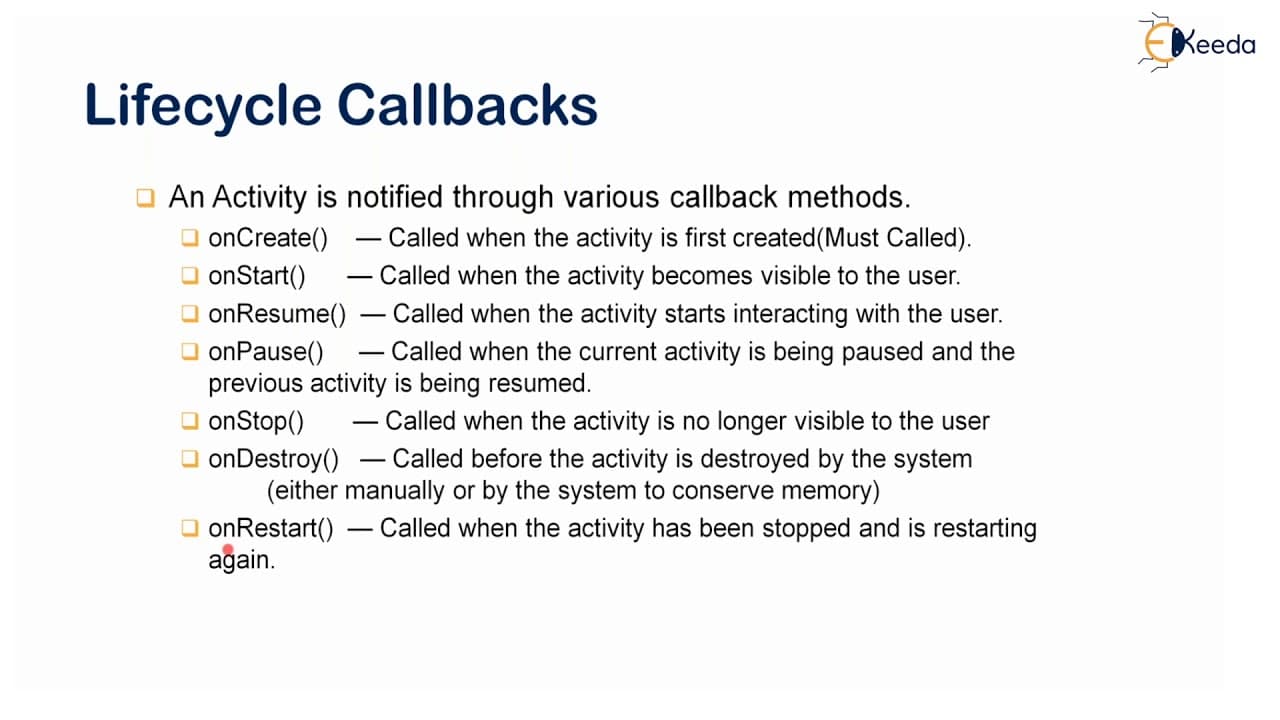 EKeeda

Lifecycle Callbacks

An Activity is notified through various callback methods.

onCreate() — Called when the activity is first created(Must Called).

onStart() — Called when the activity becomes visible to the user.

onResume() — Called when the activity starts interacting with the user.

onPause() — Called when the current activity is being paused and the previous activity is being resumed.

onStop() — Called when the activity is no longer visible to the user

onDestroy() — Called before the activity is destroyed by the system (either manually or by the system to conserve memory)

onRestart() — Called when the activity has been stopped and is restarting again.